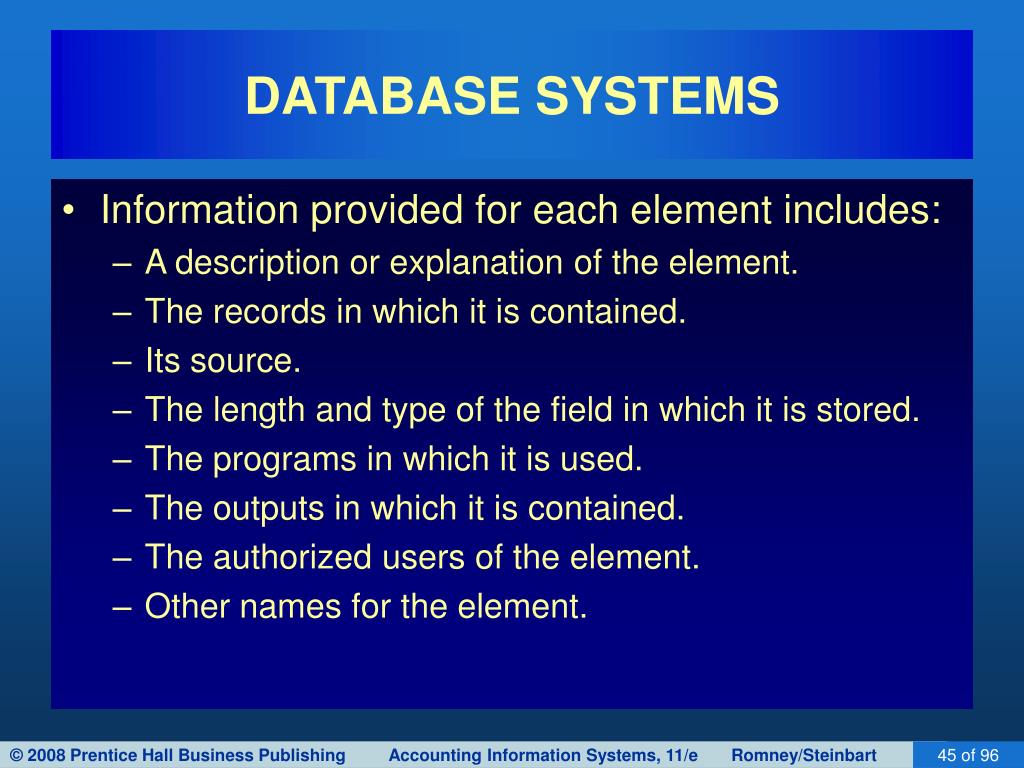 DATABASE SYSTEMS

• Information provided for each element includes:
– A description or explanation of the element.
– The records in which it is contained.
– Its source.
– The length and type of the field in which it is stored.
– The programs in which it is used.
– The outputs in which it is contained.
– The authorized users of the element.
– Other names for the element.

© 2008 Prentice Hall Business Publishing Accounting Information Systems, 11/e Romney/Steinbart 45 of 96